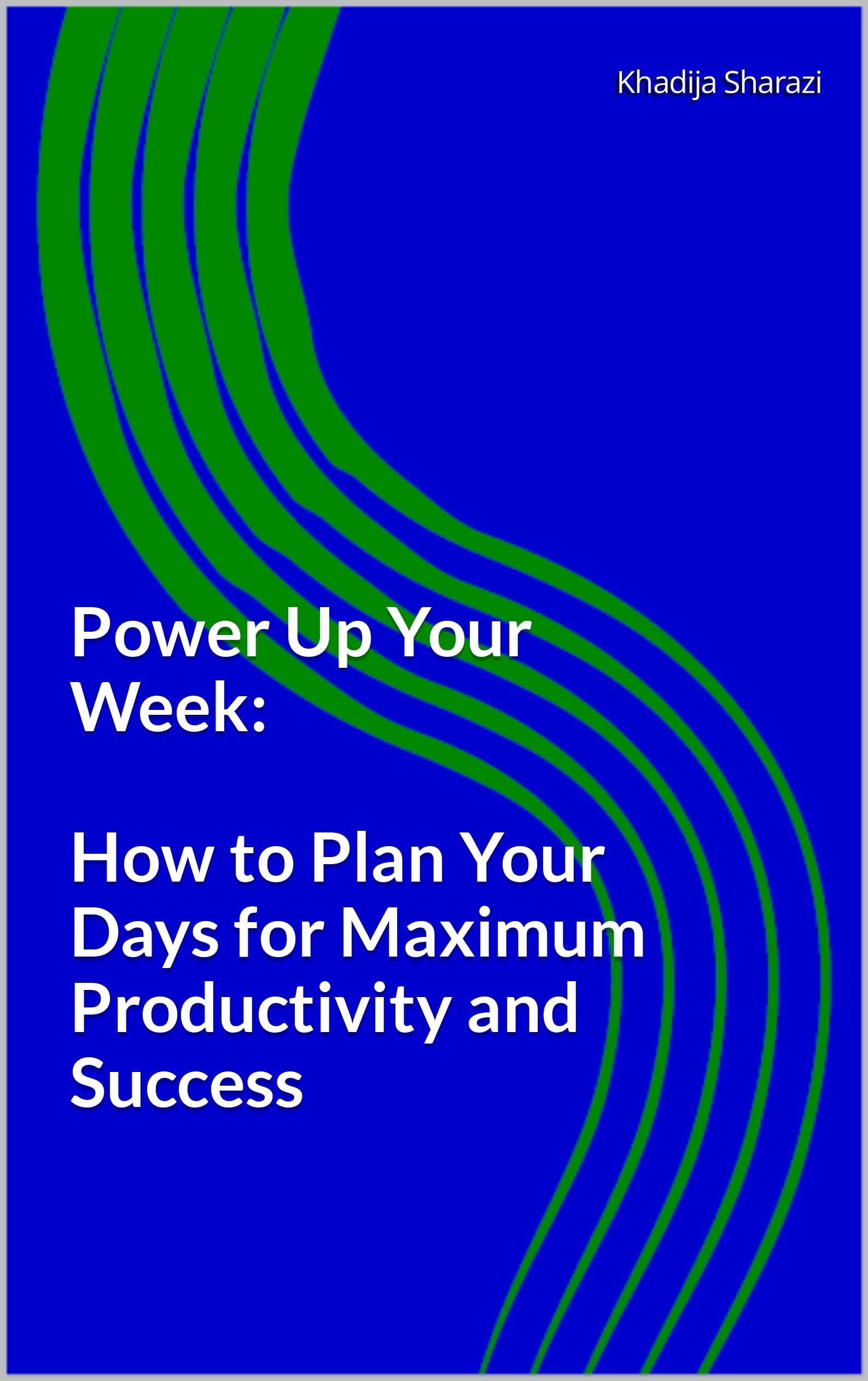 Khadija Sharazi

Power Up Your Week:

How to Plan Your Days for Maximum Productivity and Success